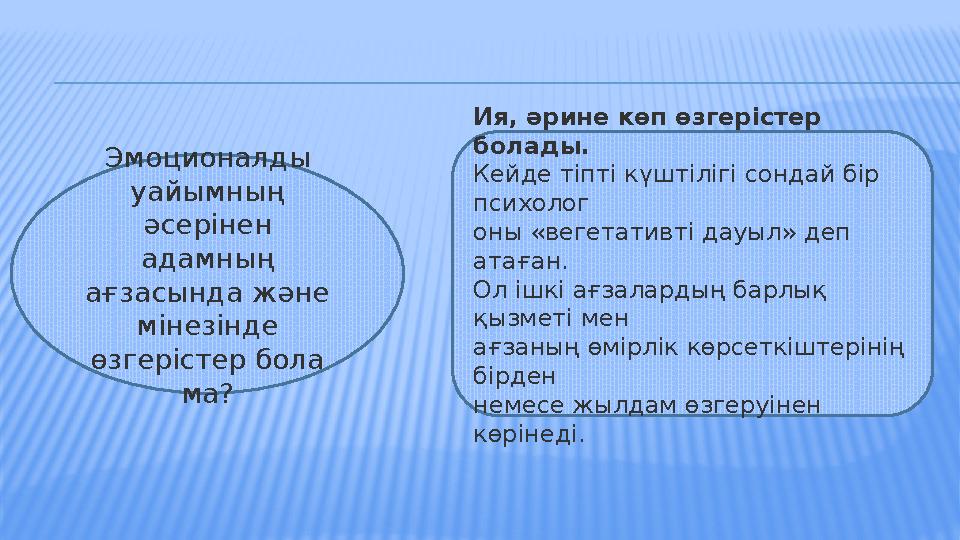 Эмоционалды уайымның әсерінен адамның ағзасында және мінезінде өзгерістер бола ма?

Ия, әрине көп өзгерістер болады.
Кейде тіпті күштілігі сондай бір психолог
оны «вегетативті дауыл» деп атаған.
Ол ішкі ағзалардың барлық қызметі мен
ағзаның өмірлік көрсеткіштерінің бірден
немесе жылдам өзгеруінен көрінеді.